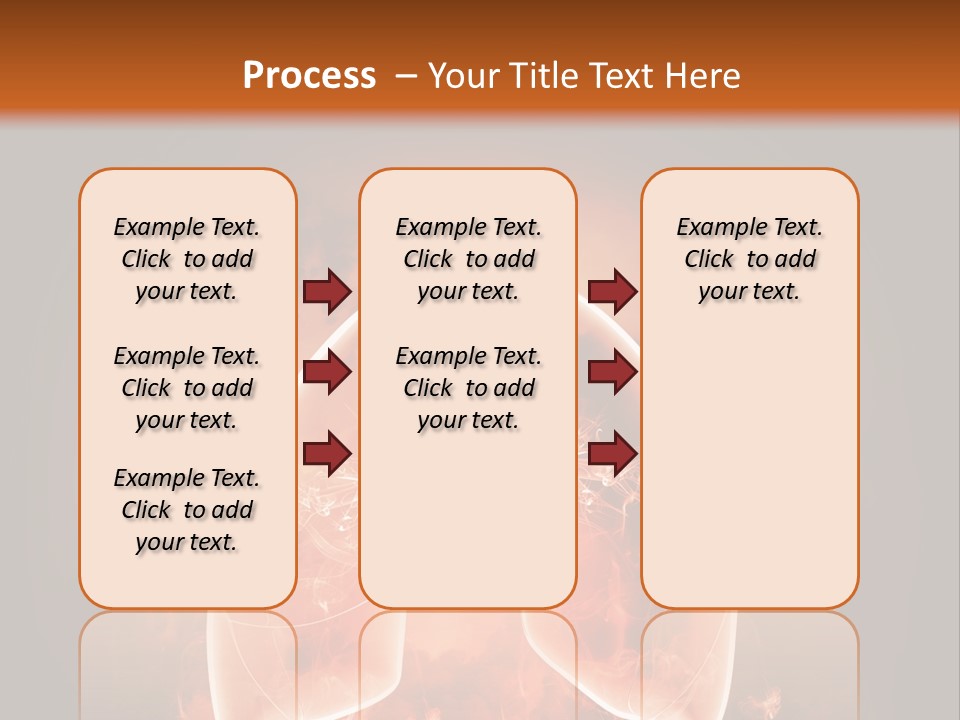 Process – Your Title Text Here

Example Text. Click to add your text.

Example Text. Click to add your text.

Example Text. Click to add your text.

Example Text. Click to add your text.

Example Text. Click to add your text.

Example Text. Click to add your text.